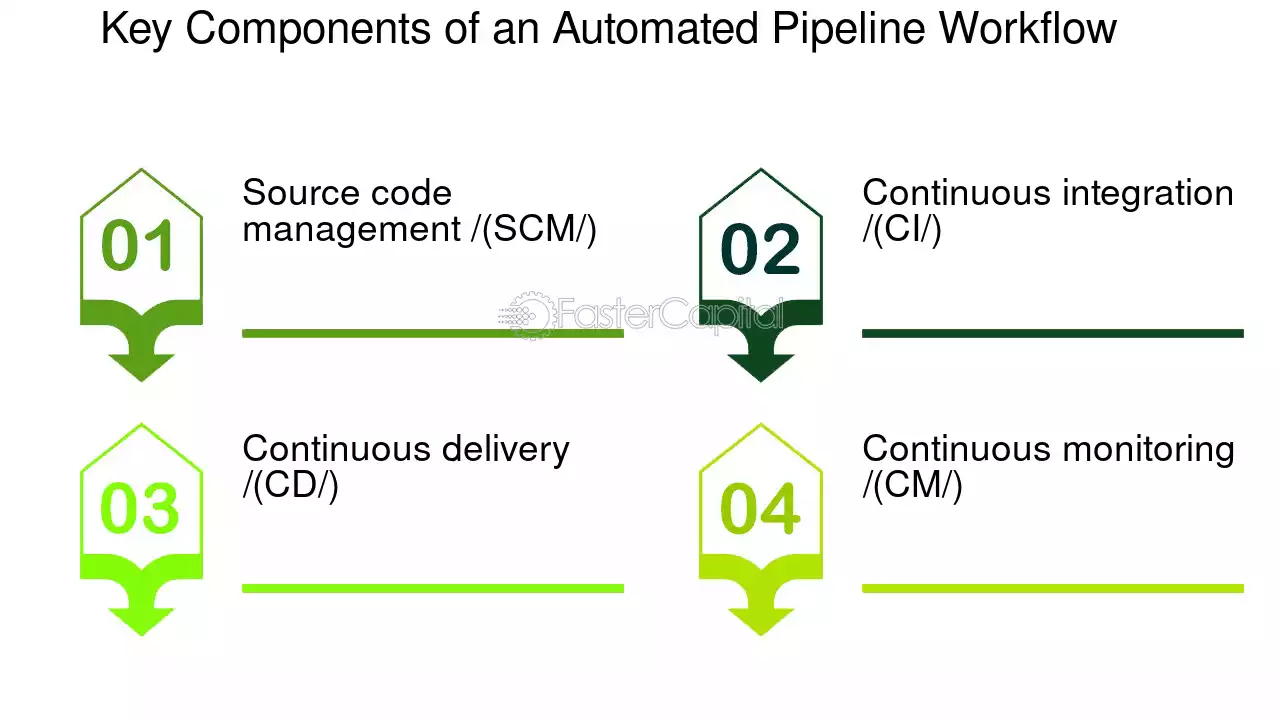 Key Components of an Automated Pipeline Workflow

01

Source code management /(SCM/)

02

Continuous integration /(CI/)

03

Continuous delivery /(CD/)

04

Continuous monitoring /(CM/)

FasterCapital